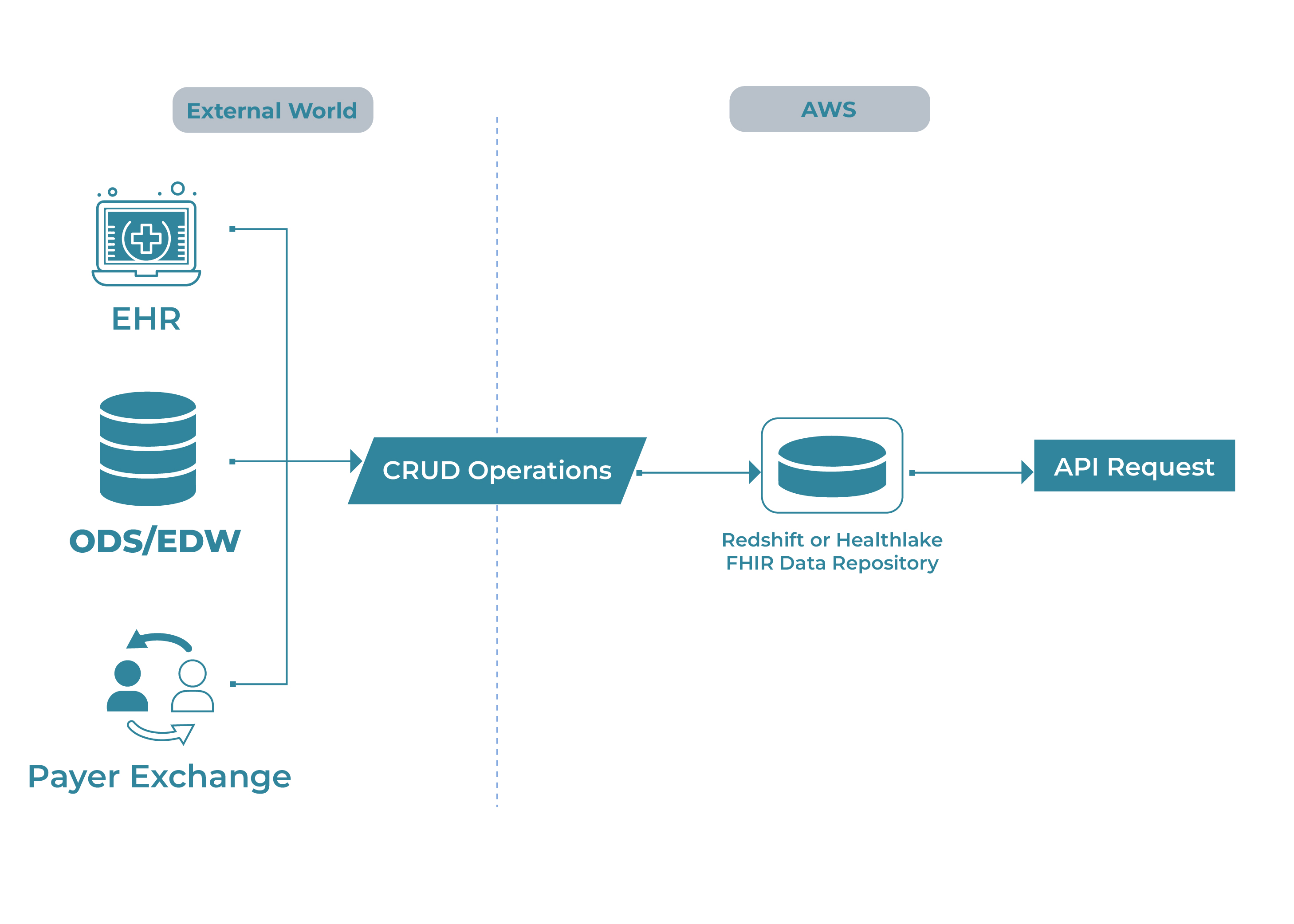 External World

AWS

EHR

ODS/EDW

Payer Exchange

CRUD Operations

Redshift or Healthlake FHIR Data Repository

API Request